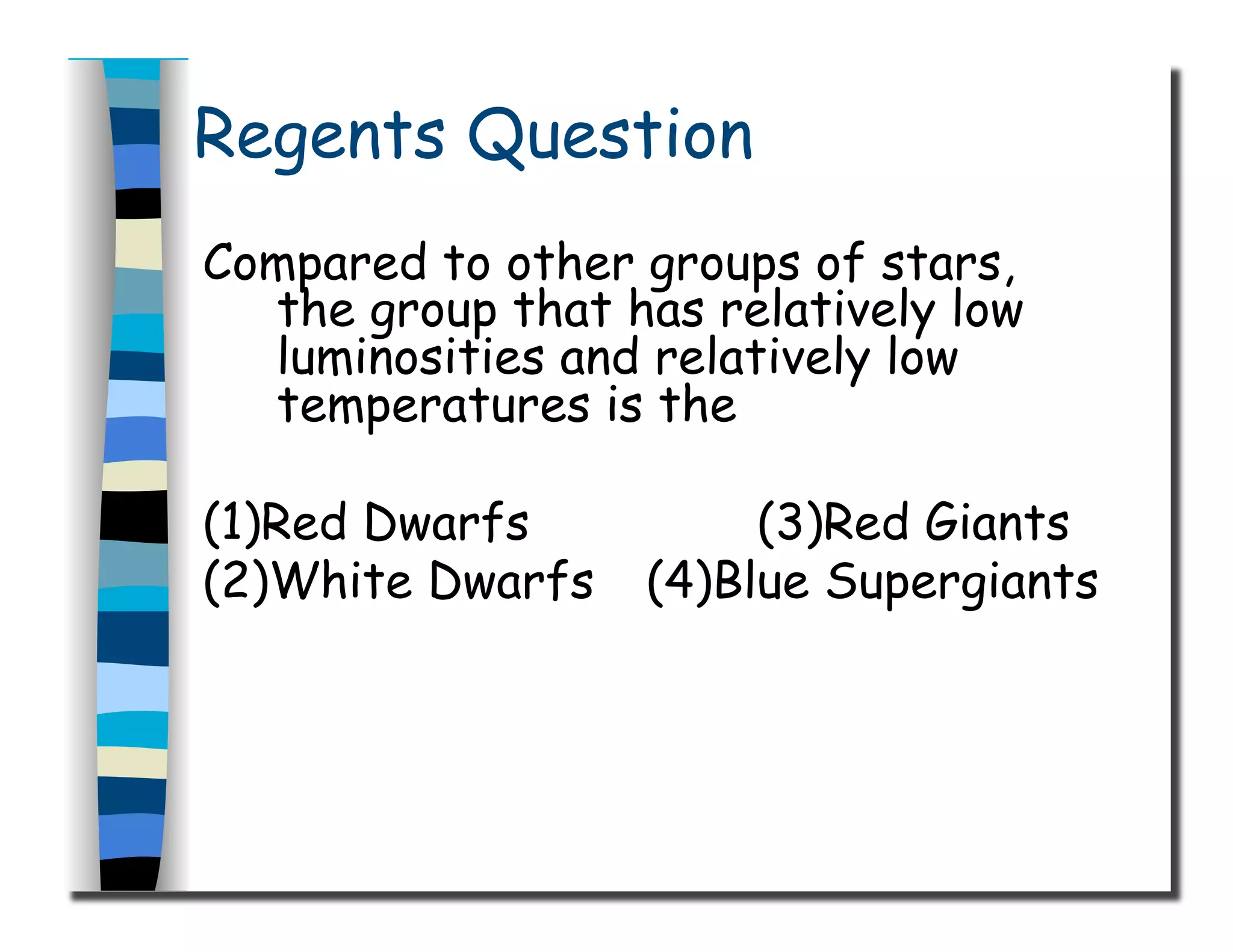 Regents Question

Compared to other groups of stars, the group that has relatively low luminosities and relatively low temperatures is the

(1)Red Dwarfs (3)Red Giants
(2)White Dwarfs (4)Blue Supergiants